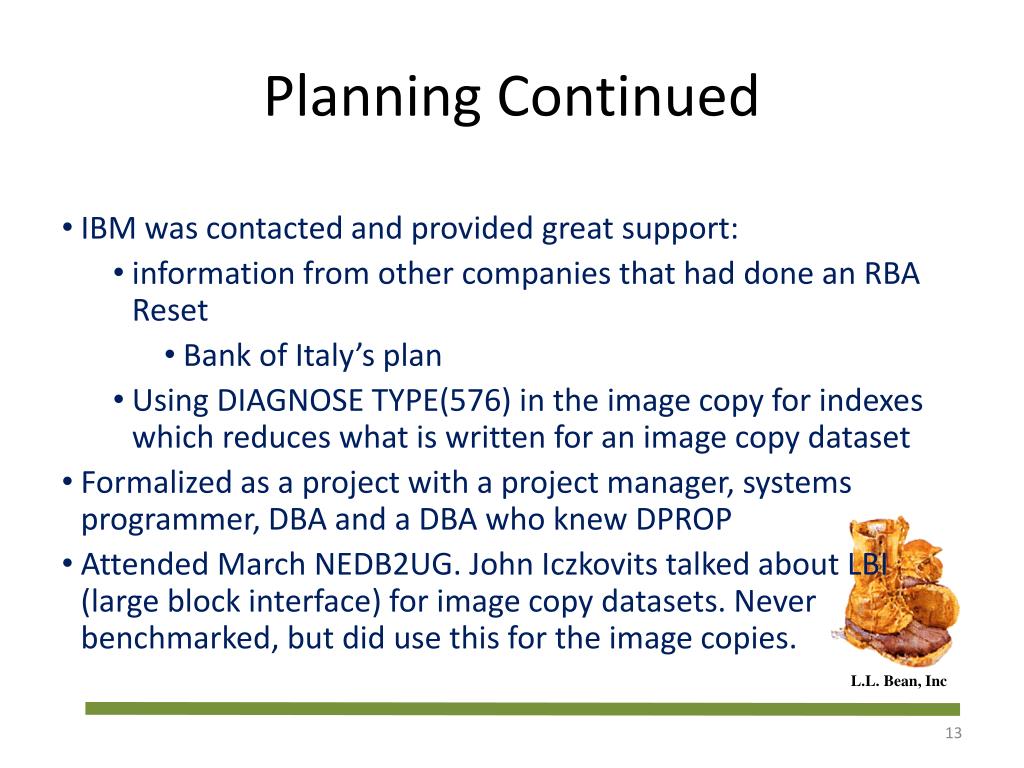 Planning Continued

• IBM was contacted and provided great support:
  • information from other companies that had done an RBA Reset
    • Bank of Italy's plan
  • Using DIAGNOSE TYPE(576) in the image copy for indexes which reduces what is written for an image copy dataset
• Formalized as a project with a project manager, systems programmer, DBA and a DBA who knew DPROP
• Attended March NEDB2UG. John Iczkovits talked about LBI (large block interface) for image copy datasets. Never benchmarked, but did use this for the image copies.

L.L. Bean, Inc

13